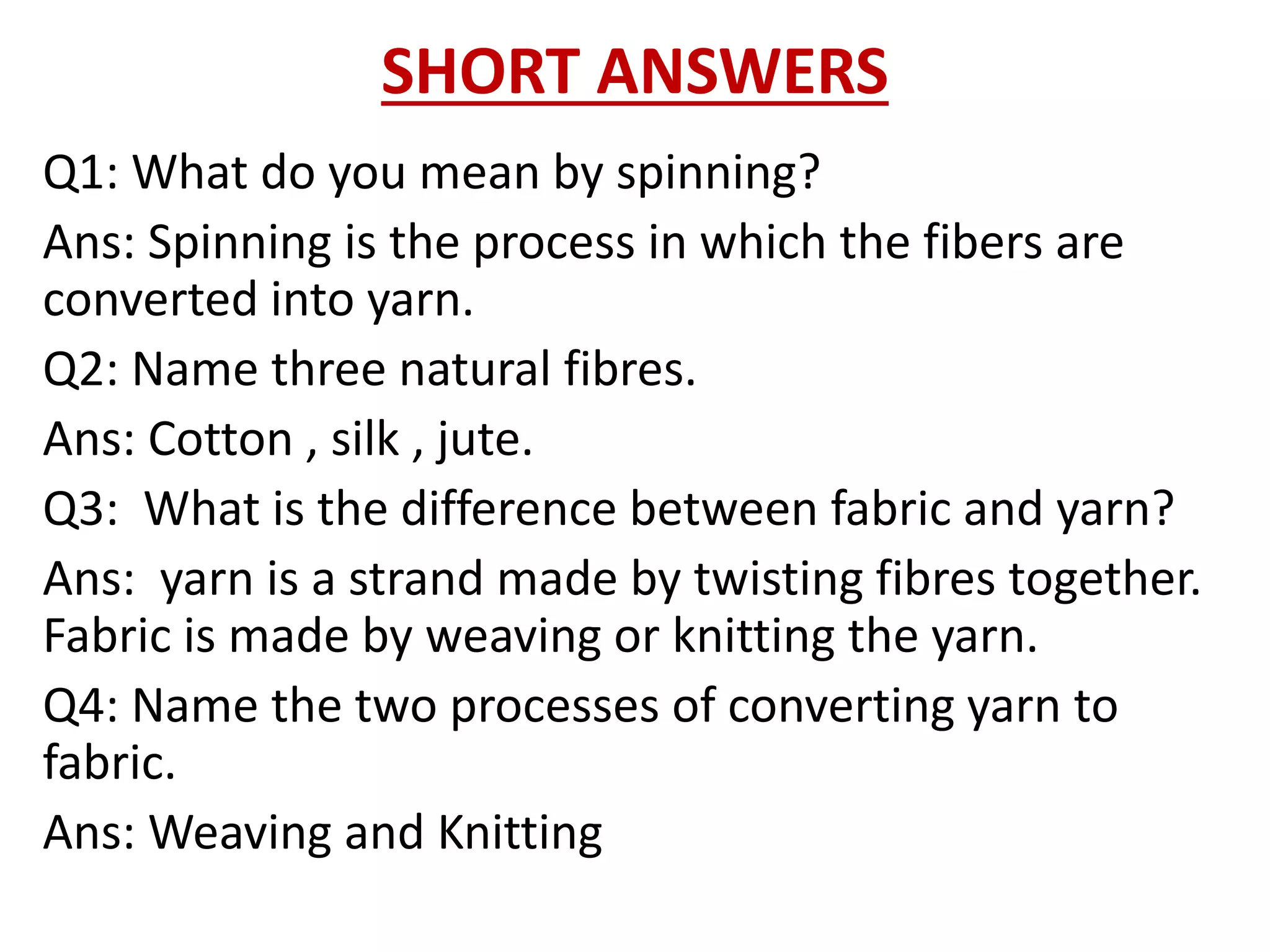 SHORT ANSWERS

Q1: What do you mean by spinning?

Ans: Spinning is the process in which the fibers are converted into yarn.

Q2: Name three natural fibres.

Ans: Cotton , silk , jute.

Q3: What is the difference between fabric and yarn?

Ans: yarn is a strand made by twisting fibres together. Fabric is made by weaving or knitting the yarn.

Q4: Name the two processes of converting yarn to fabric.

Ans: Weaving and Knitting